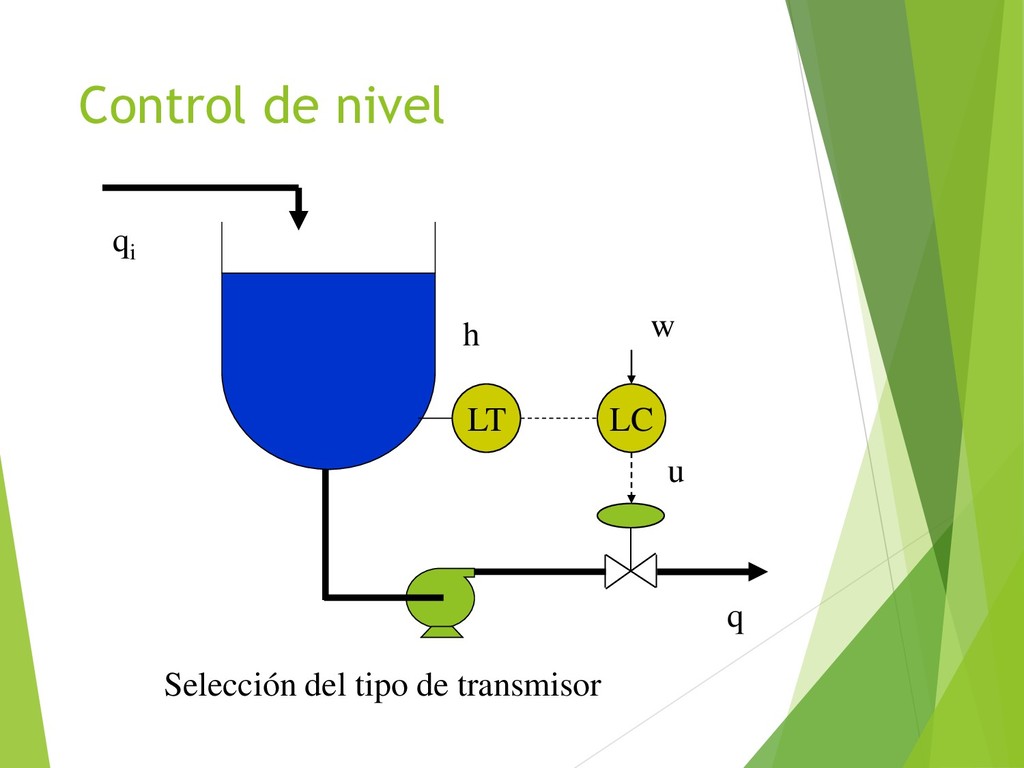 Control de nivel

$q_i$

h

w

LT

LC

u

q

Selección del tipo de transmisor